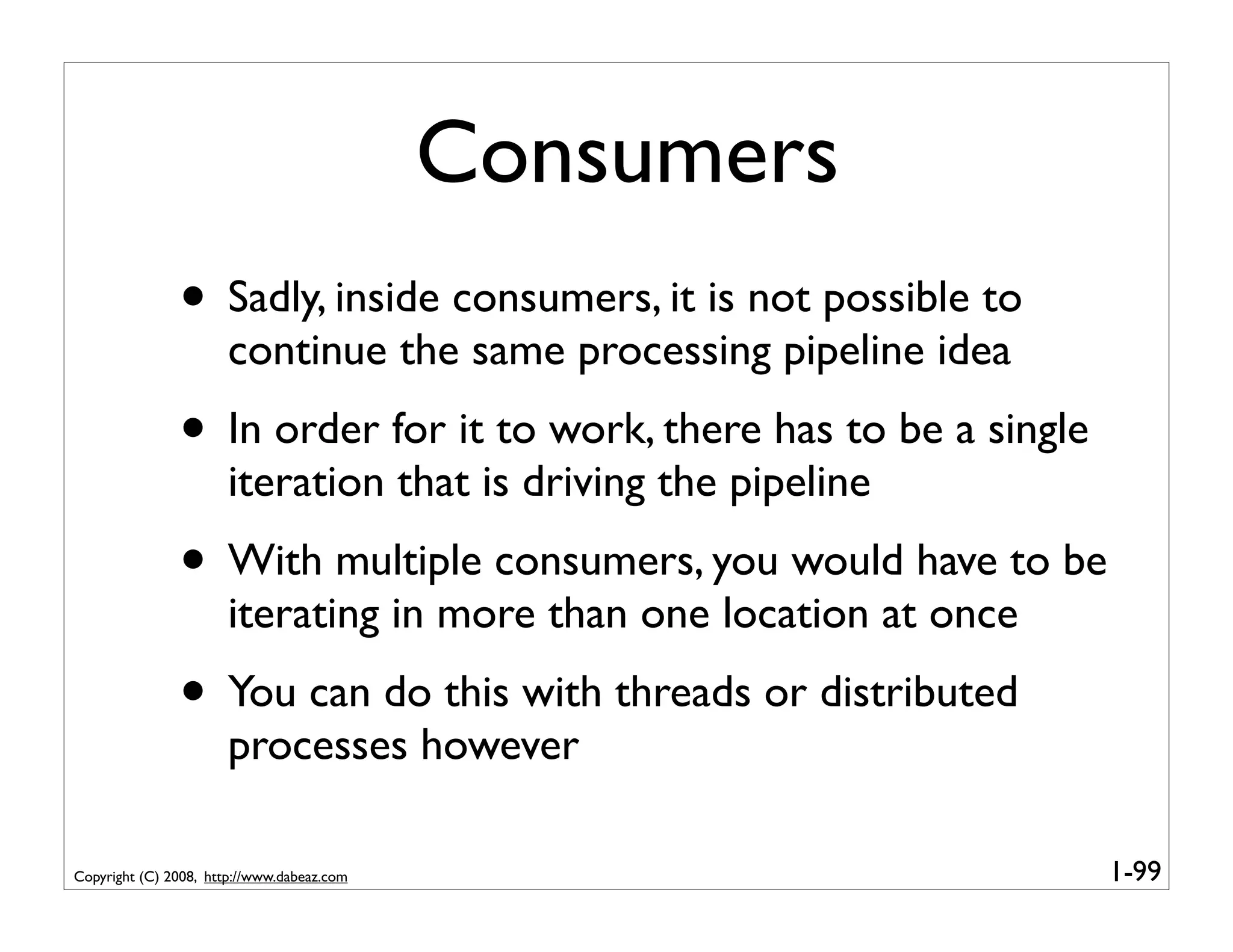 Consumers

• Sadly, inside consumers, it is not possible to continue the same processing pipeline idea

• In order for it to work, there has to be a single iteration that is driving the pipeline

• With multiple consumers, you would have to be iterating in more than one location at once

• You can do this with threads or distributed processes however

Copyright (C) 2008, http://www.dabeaz.com

1-99